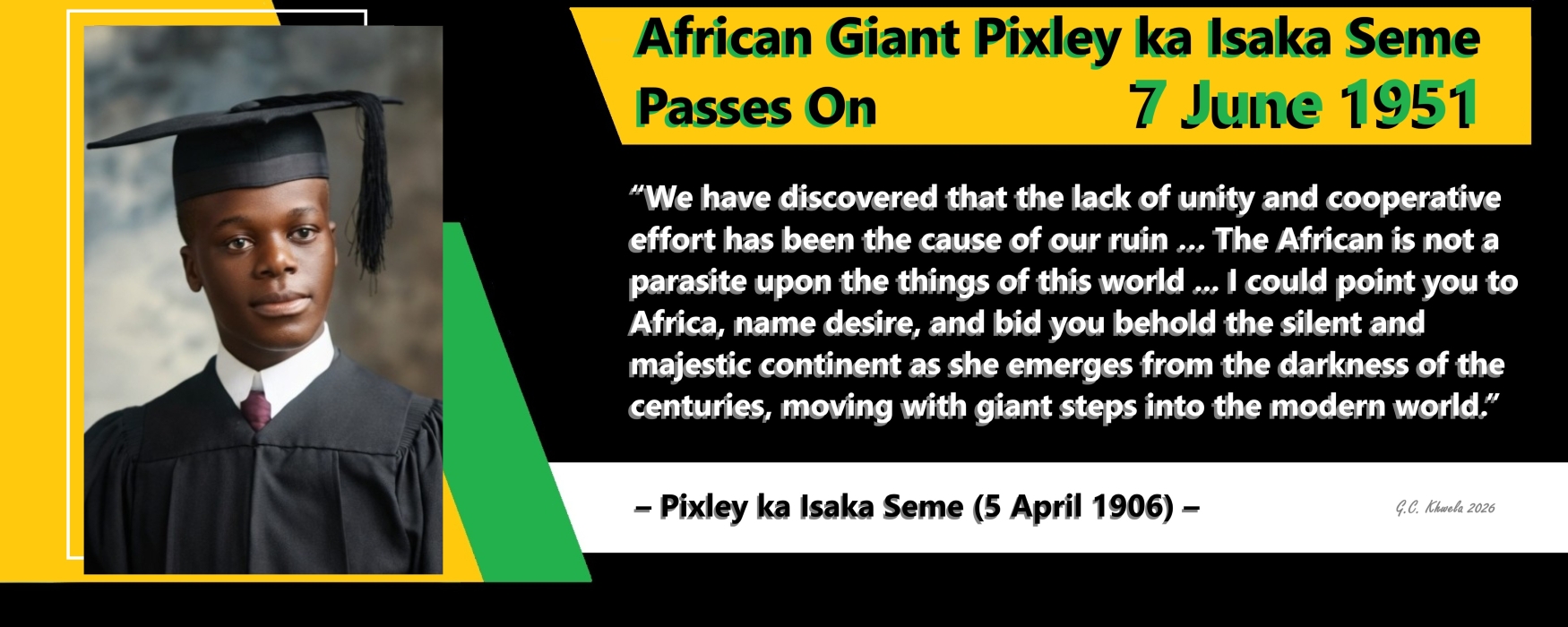 African Giant Pixley ka Isaka Seme
Passes On 7 June 1951

“We have discovered that the lack of unity and cooperative effort has been the cause of our ruin … The African is not a parasite upon the things of this world … I could point you to Africa, name desire, and bid you behold the silent and majestic continent as she emerges from the darkness of the centuries, moving with giant steps into the modern world.”

– Pixley ka Isaka Seme (5 April 1906) –

G.C. Khwela 2026